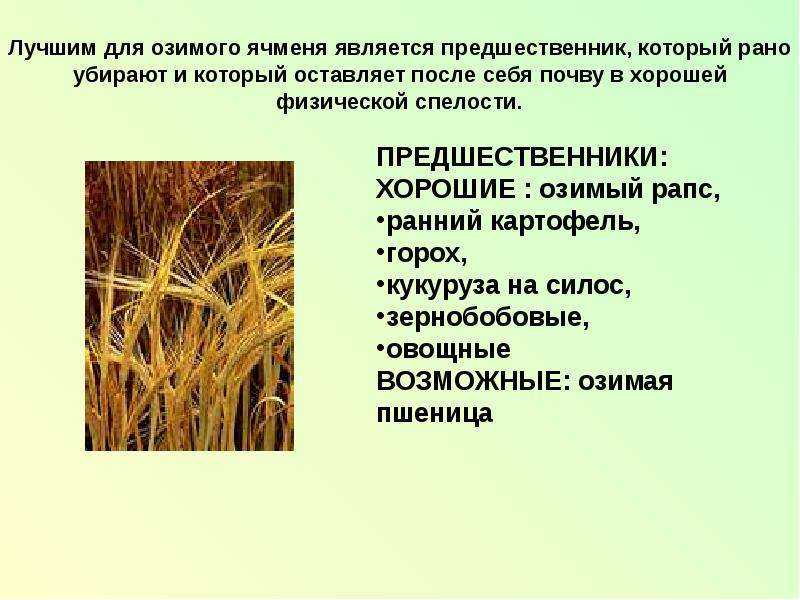 Лучшим для озимого ячменя является предшественник, который рано убирают и который оставляет после себя почву в хорошей физической спелости.

ПРЕДШЕСТВЕННИКИ:
ХОРОШИЕ : озимый рапс,
•ранний картофель,
•горох,
•кукуруза на силос,
•зернобобовые,
•овощные
ВОЗМОЖНЫЕ: озимая пшеница